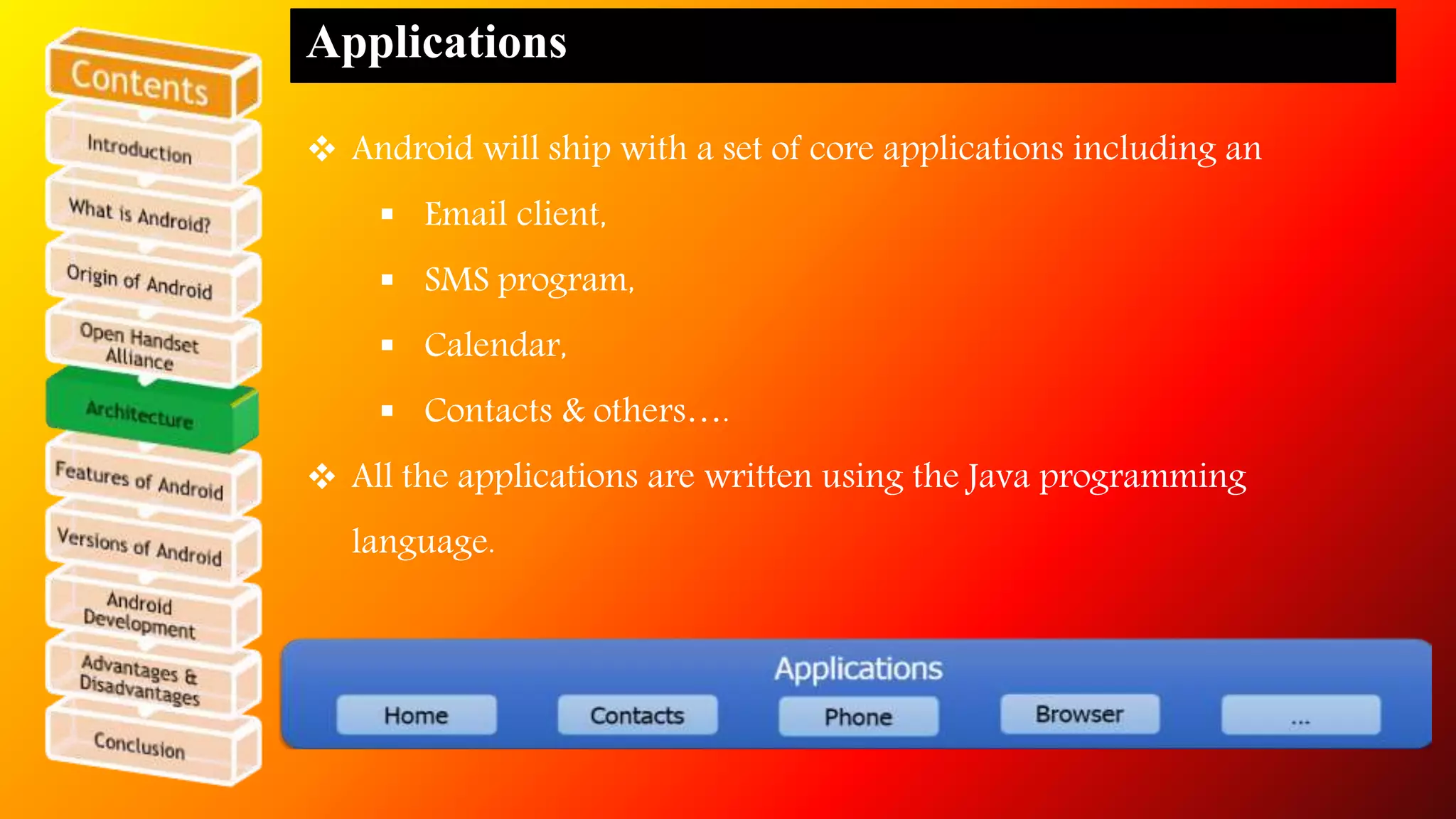 Contents

Introduction

What is Android?

Origin of Android

Open Handset Alliance

Architecture

Features of Android

Versions of Android

Android Development

Advantages & Disadvantages

Conclusion

Applications

❖ Android will ship with a set of core applications including an

▪ Email client,

▪ SMS program,

▪ Calendar,

▪ Contacts & others….

❖ All the applications are written using the Java programming language.

Applications

Home

Contacts

Phone

Browser

...